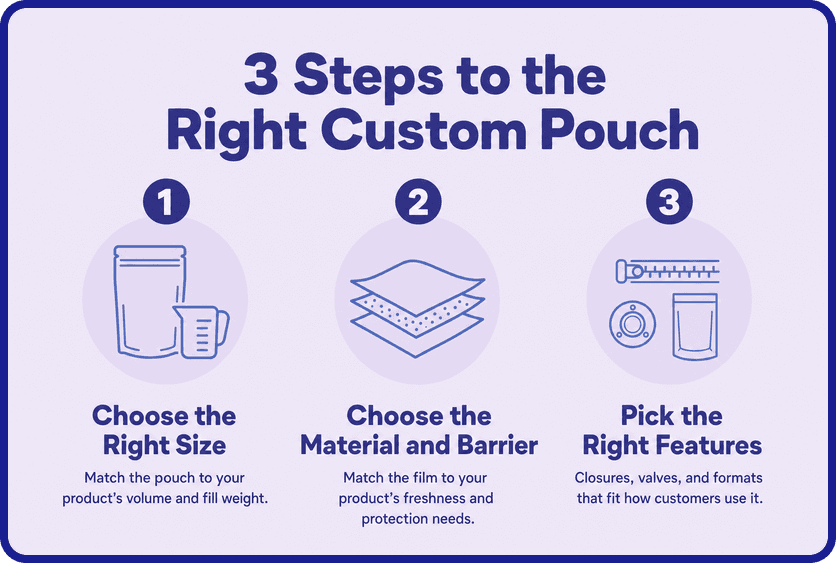 3 Steps to the Right Custom Pouch

1

Choose the Right Size

Match the pouch to your product's volume and fill weight.

2

Choose the Material and Barrier

Match the film to your product's freshness and protection needs.

3

Pick the Right Features

Closures, valves, and formats that fit how customers use it.